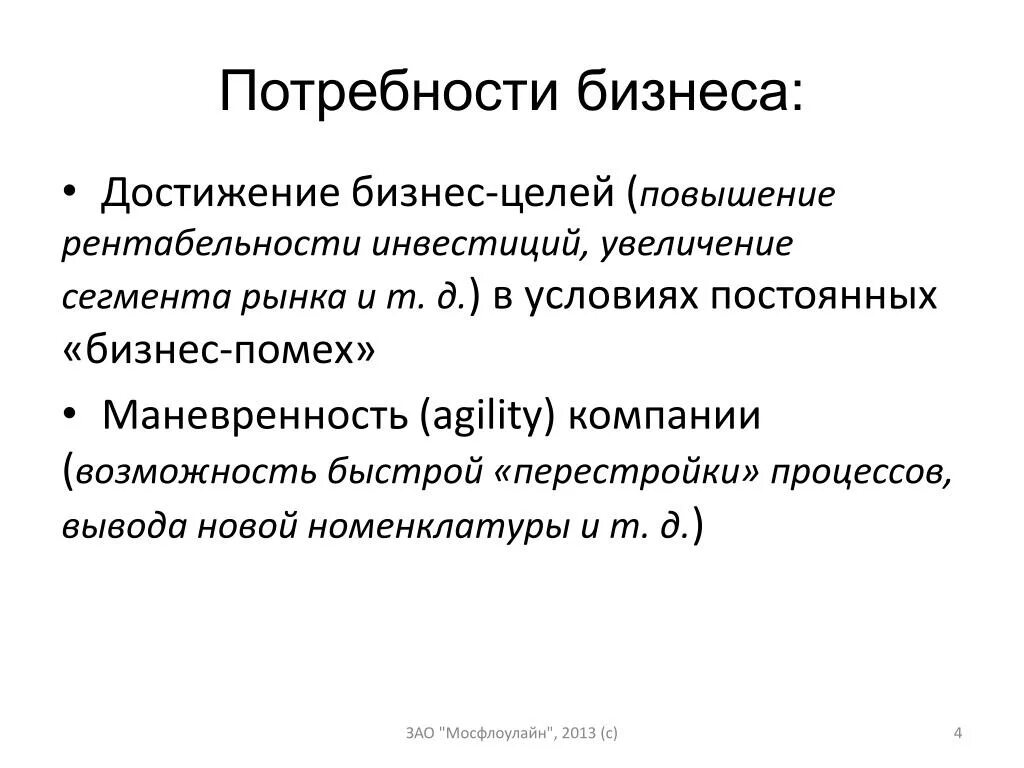 Потребности бизнеса:

• Достижение бизнес-целей (повышение рентабельности инвестиций, увеличение сегмента рынка и т. д.) в условиях постоянных «бизнес-помех»

• Маневренность (agility) компании (возможность быстрой «перестройки» процессов, вывода новой номенклатуры и т. д.)

ЗАО "Мосфлоулайн", 2013 (с)

4